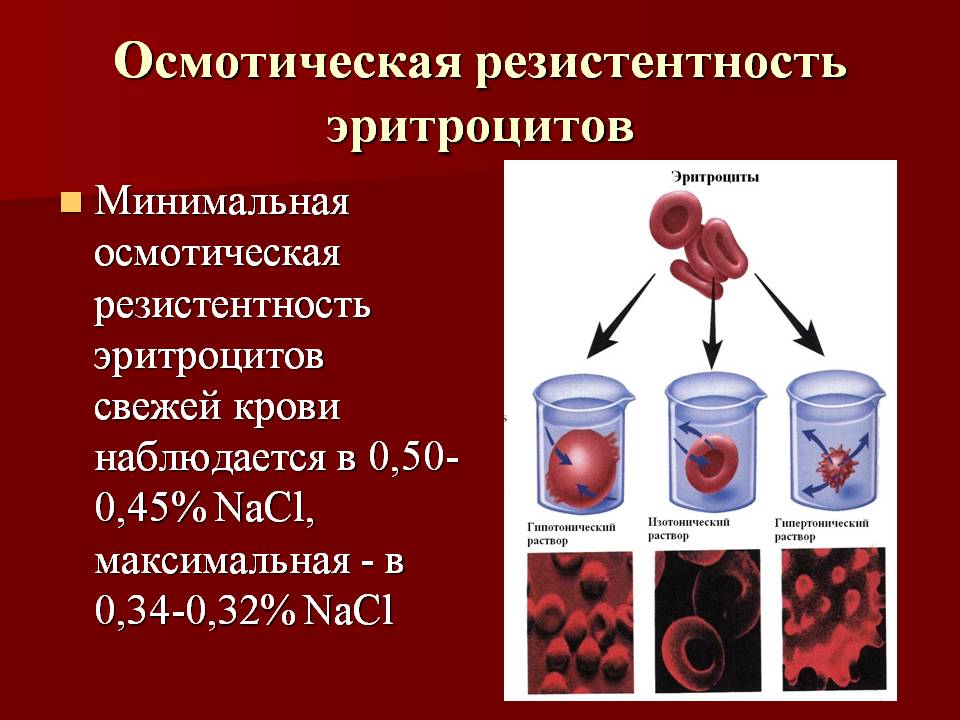 Осмотическая резистентность эритроцитов

Минимальная осмотическая резистентность эритроцитов свежей крови наблюдается в 0,50-0,45% NaCl, максимальная - в 0,34-0,32% NaCl

Эритроциты

Гипотонический раствор

Изотонический раствор

Гипертонический раствор